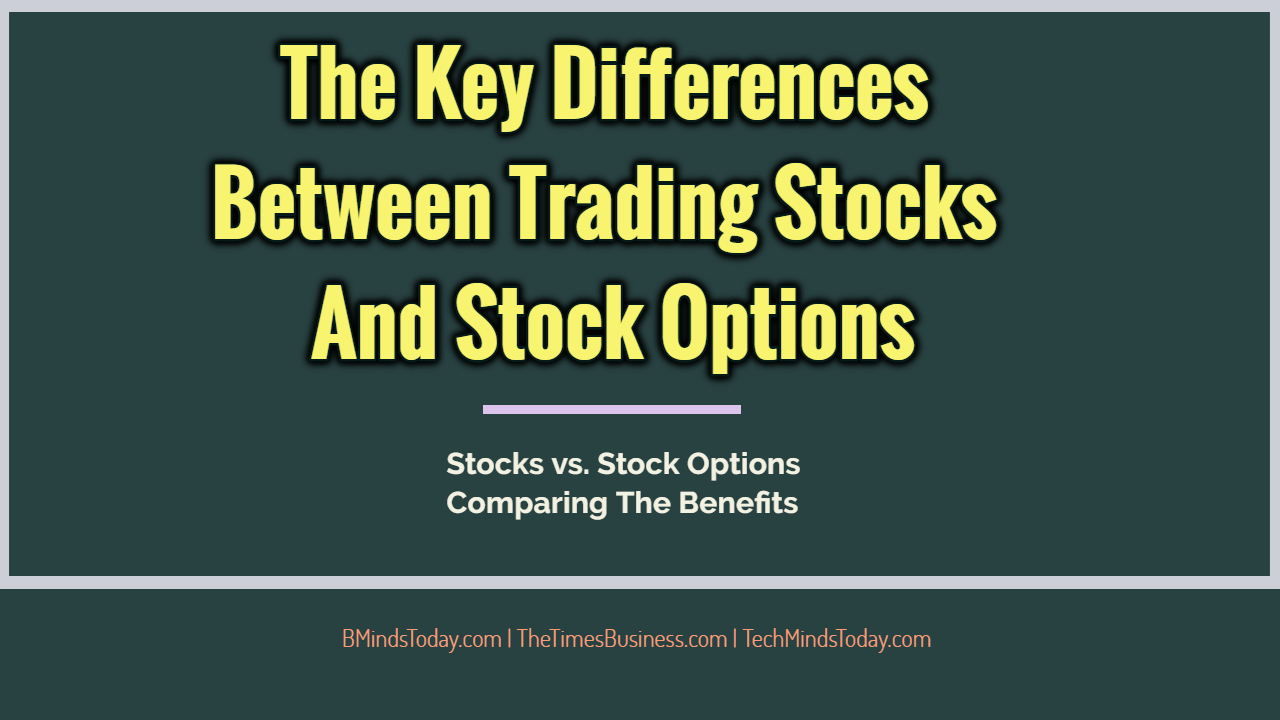 The Key Differences Between Trading Stocks And Stock Options

Stocks vs. Stock Options
Comparing The Benefits

BMindsToday.com | TheTimesBusiness.com | TechMindsToday.com